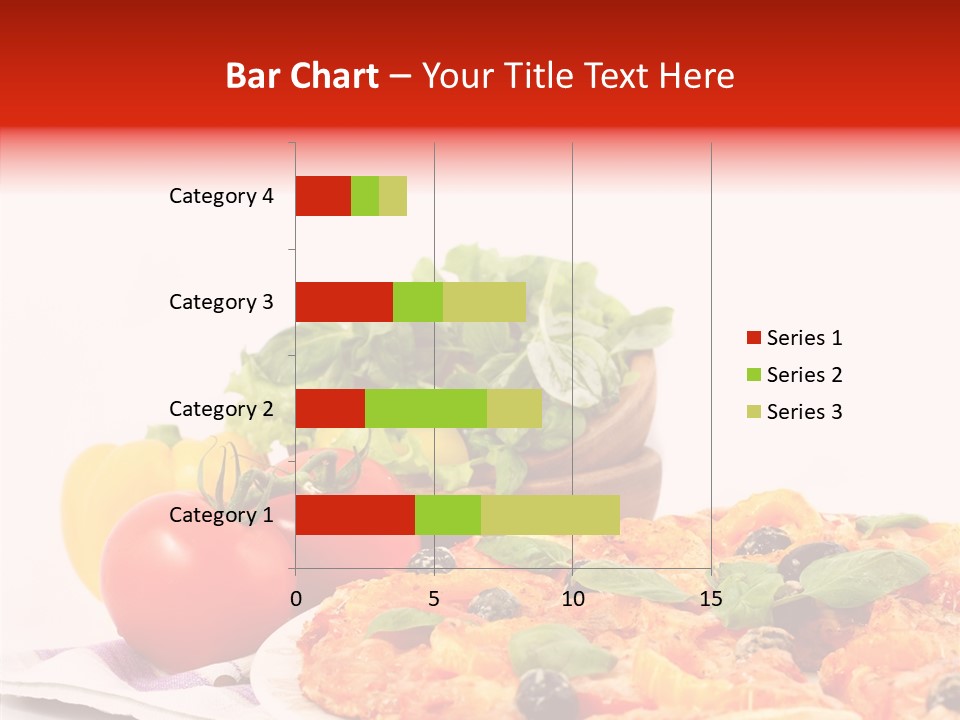 Bar Chart – Your Title Text Here

Category 4
Category 3
Category 2
Category 1

0
5
10
15

Series 1
Series 2
Series 3